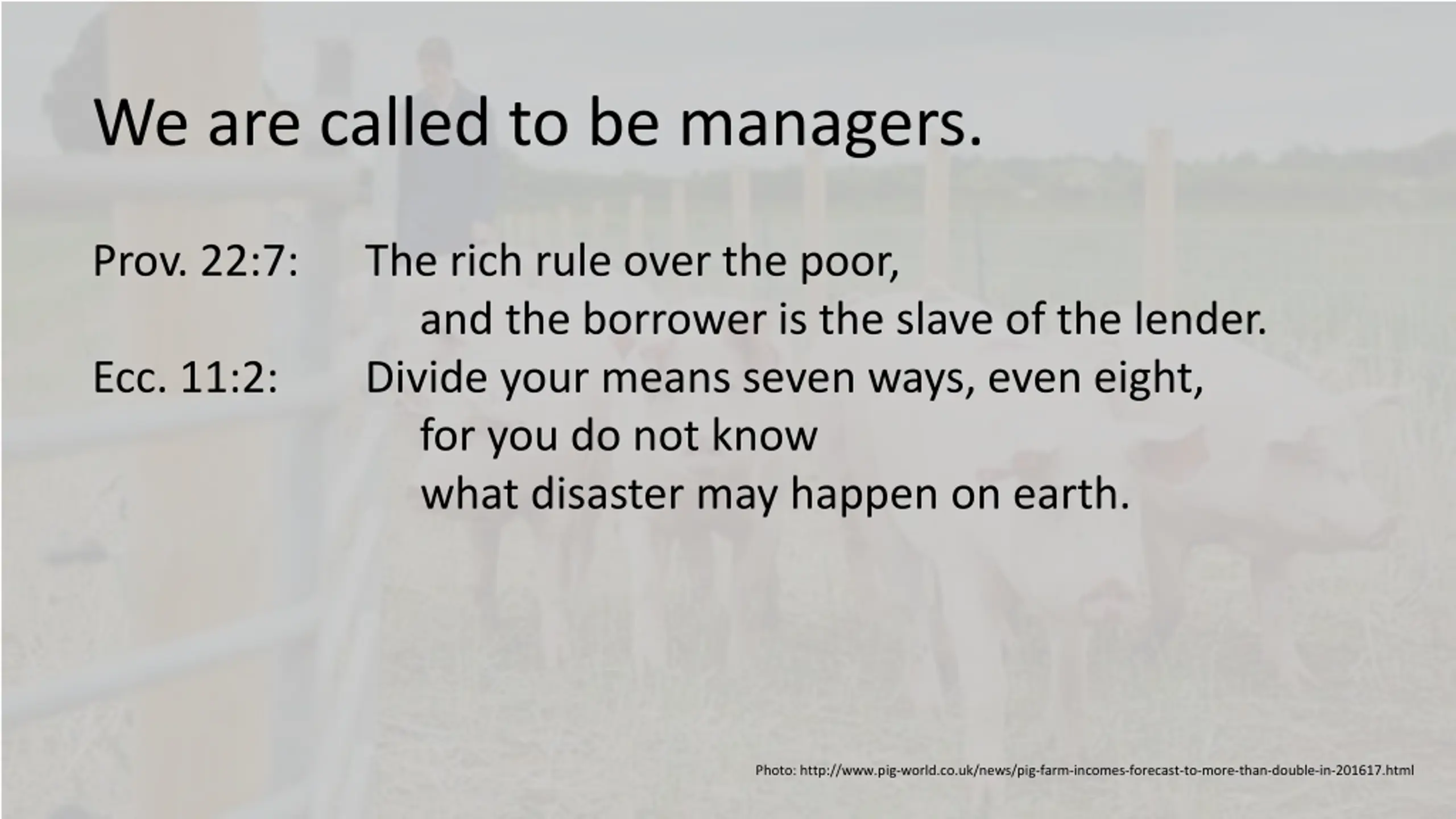 We are called to be managers.

Prov. 22:7: The rich rule over the poor,
and the borrower is the slave of the lender.

Ecc. 11:2: Divide your means seven ways, even eight,
for you do not know
what disaster may happen on earth.

Photo: http://www.pig-world.co.uk/news/pig-farm-incomes-forecast-to-more-than-double-in-201617.html